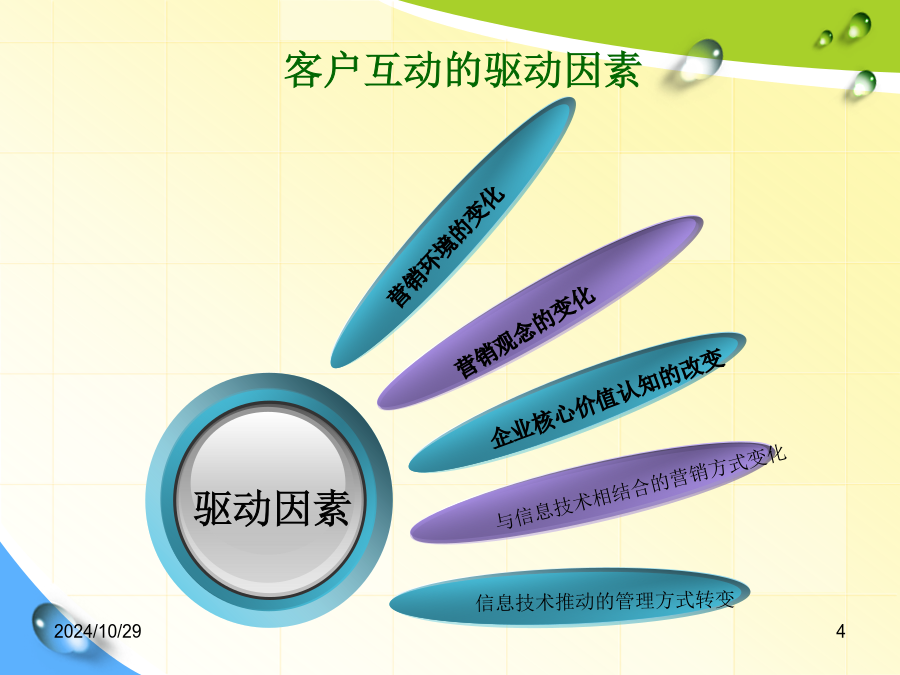 客户互动的驱动因素

营销环境的变化

营销观念的变化

企业核心价值认知的改变

与信息技术相结合的营销方式变化

信息技术推动的管理方式转变

驱动因素

2024/10/29

4